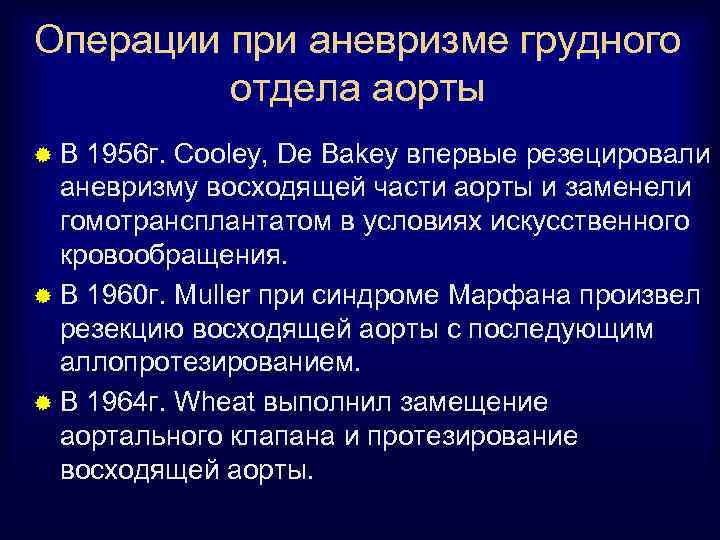 Операции при аневризме грудного отдела аорты

В 1956г. Cooley, De Bakey впервые резецировали аневризму восходящей части аорты и заменели гомотрансплантатом в условиях искусственного кровообращения.

В 1960г. Muller при синдроме Марфана произвел резекцию восходящей аорты с последующим аллопротезированием.

В 1964г. Wheat выполнил замещение аортального клапана и протезирование восходящей аорты.